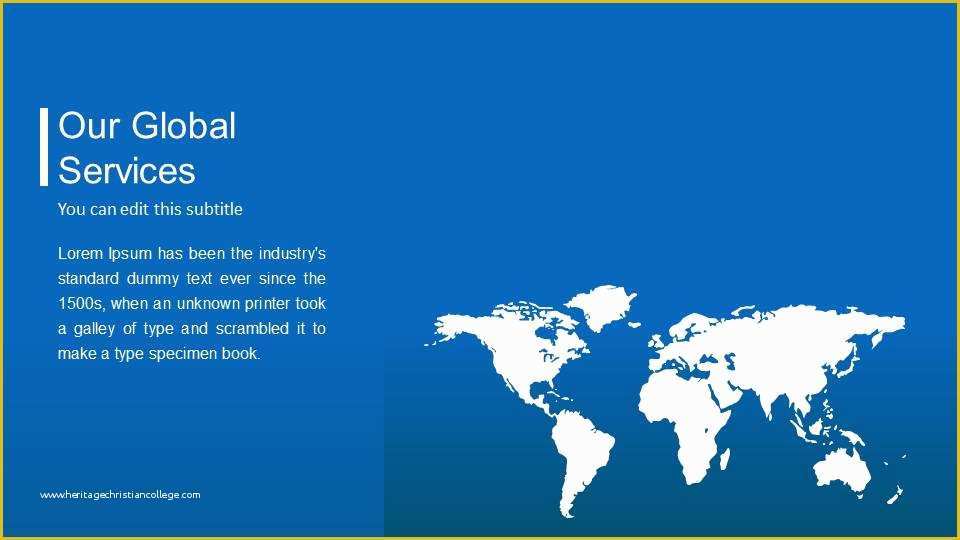 Our Global Services

You can edit this subtitle

Lorem Ipsum has been the industry's standard dummy text ever since the 1500s, when an unknown printer took a galley of type and scrambled it to make a type specimen book.

www.heritagechristiancollege.com